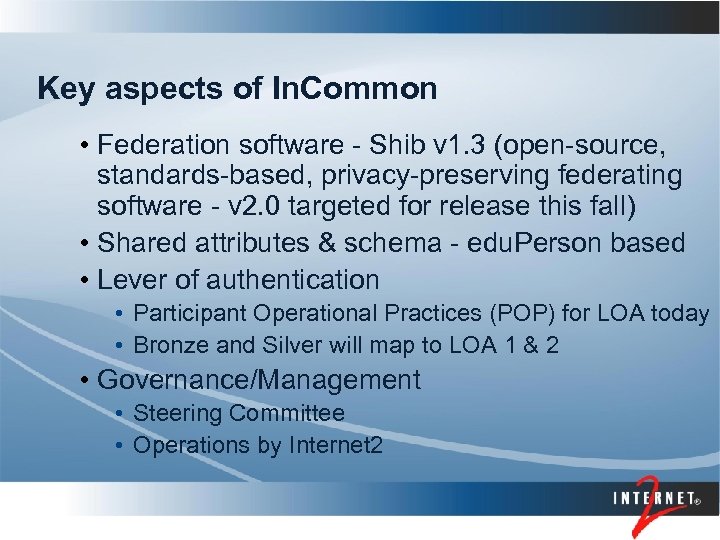 Key aspects of InCommon

• Federation software - Shib v1.3 (open-source, standards-based, privacy-preserving federating software - v2.0 targeted for release this fall)
• Shared attributes & schema - eduPerson based
• Lever of authentication
  • Participant Operational Practices (POP) for LOA today
  • Bronze and Silver will map to LOA 1 & 2
• Governance/Management
  • Steering Committee
  • Operations by Internet2

INTERNET® 2